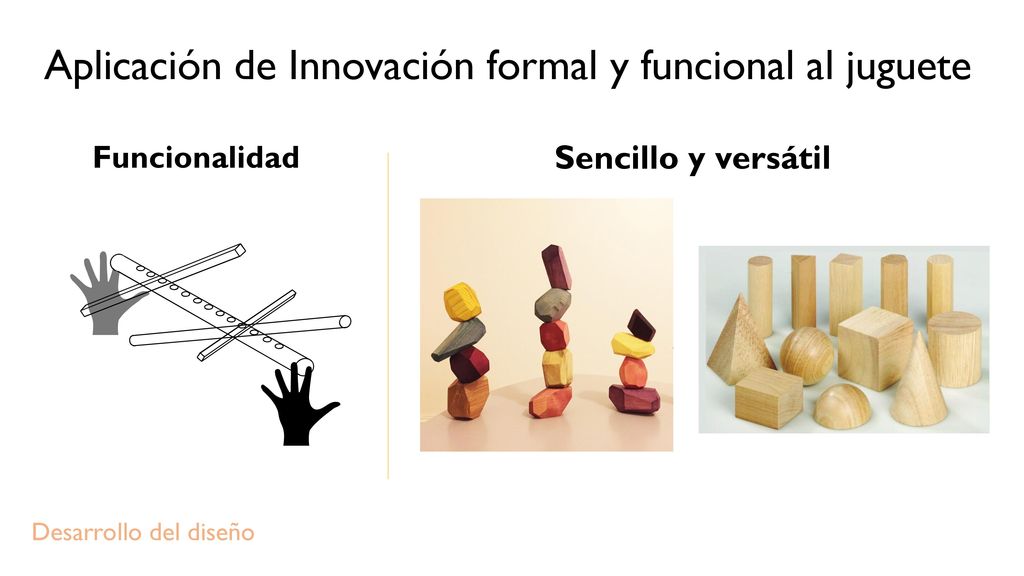 Aplicación de Innovación formal y funcional al juguete

Funcionalidad

Sencillo y versátil

Desarrollo del diseño